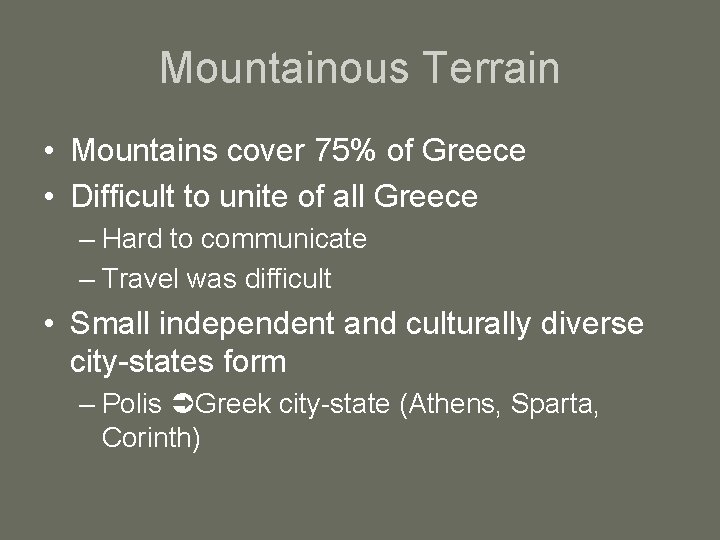 Mountainous Terrain

• Mountains cover 75% of Greece
• Difficult to unite of all Greece
– Hard to communicate
– Travel was difficult
• Small independent and culturally diverse city-states form
– Polis ➲Greek city-state (Athens, Sparta, Corinth)